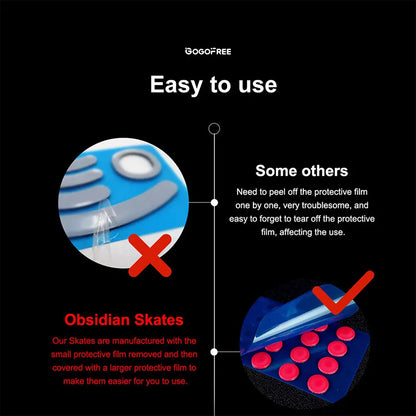 GOGOFREE

Easy to use

Some others

Need to peel off the protective film one by one, very troublesome, and easy to forget to tear off the protective film, affecting the use.

Obsidian Skates

Our Skates are manufactured with the small protective film removed and then covered with a larger protective film to make them easier for you to use.